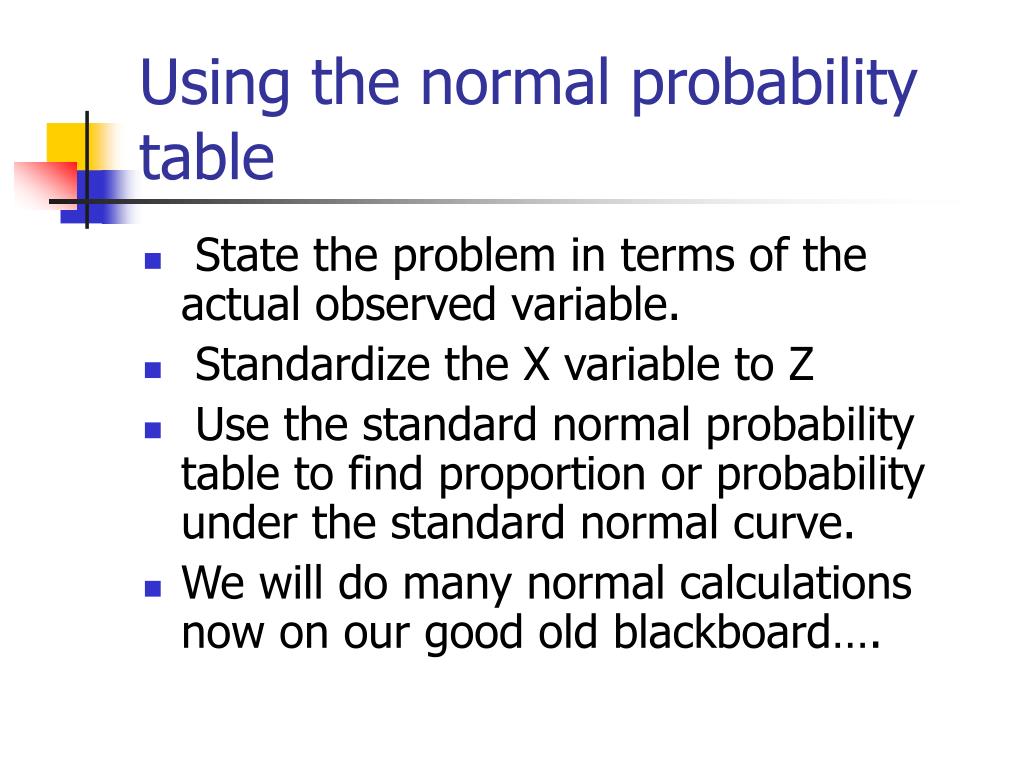 Using the normal probability table

- State the problem in terms of the actual observed variable.
- Standardize the X variable to Z
- Use the standard normal probability table to find proportion or probability under the standard normal curve.
- We will do many normal calculations now on our good old blackboard….